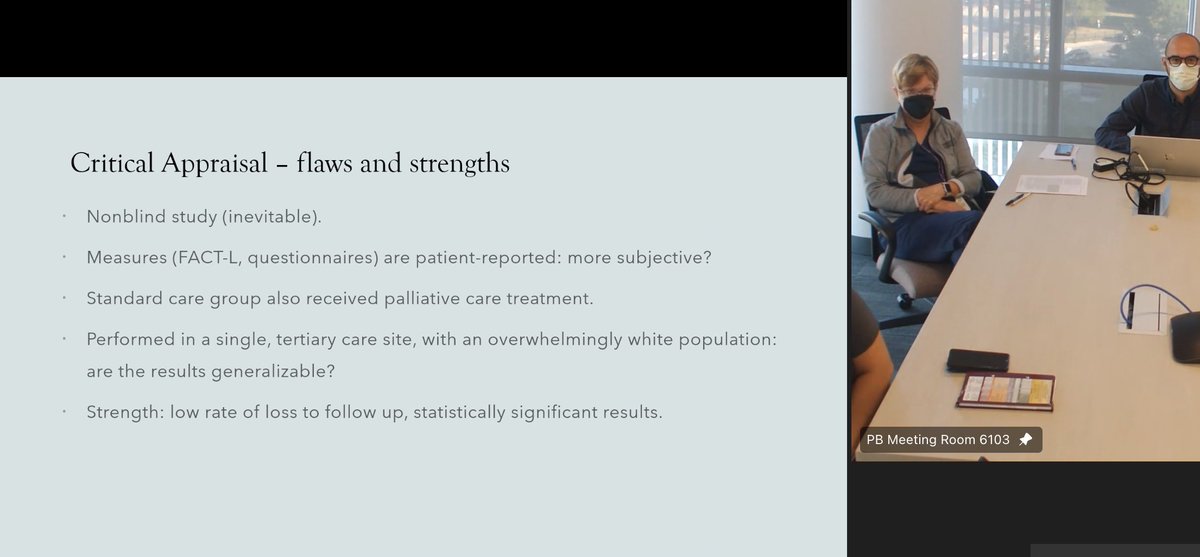 Critical Appraisal – flaws and strengths

· Nonblind study (inevitable).

· Measures (FACT-L, questionnaires) are patient-reported: more subjective?

· Standard care group also received palliative care treatment.

· Performed in a single, tertiary care site, with an overwhelmingly white population: are the results generalizable?

· Strength: low rate of loss to follow up, statistically significant results.

PB Meeting Room 6103